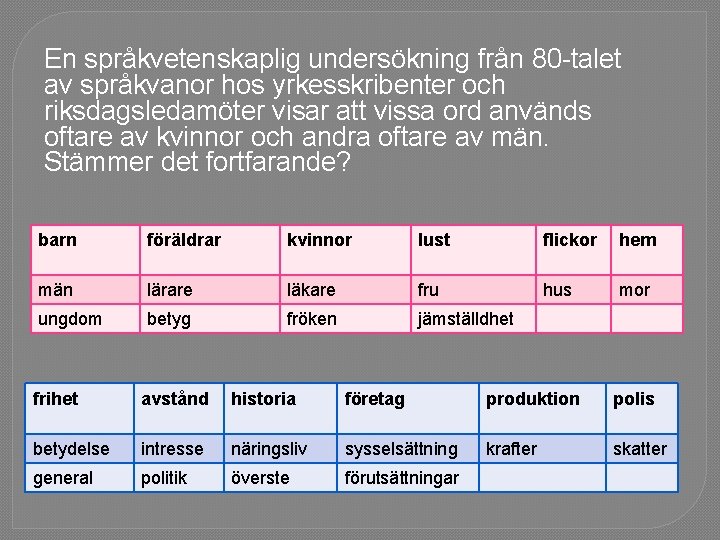 En språkvetenskaplig undersökning från 80-talet av språkvanor hos yrkesskribenter och riksdagsledamöter visar att vissa ord används oftare av kvinnor och andra oftare av män. Stämmer det fortfarande?

| barn | föräldrar | kvinnor | lust | flickor | hem |
|---|---|---|---|---|---|
| män | lärare | läkare | fru | hus | mor |
| ungdom | betyg | fröken | jämställdhet | | |

| frihet | avstånd | historia | företag | produktion | polis |
|---|---|---|---|---|---|
| betydelse | intresse | näringsliv | sysselsättning | krafter | skatter |
| general | politik | överste | förutsättningar | | |